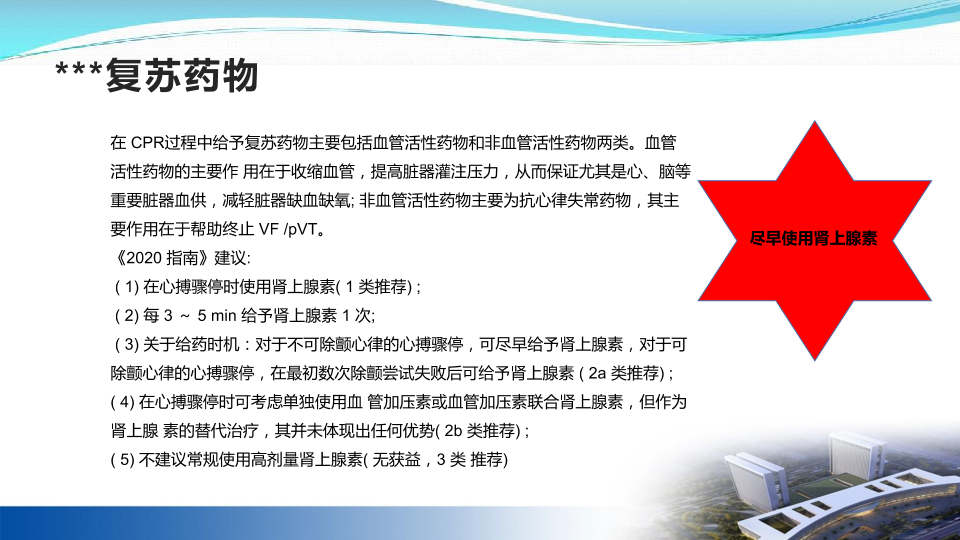 ***复苏药物

在 CPR过程中给予复苏药物主要包括血管活性药物和非血管活性药物两类。血管活性药物的主要作 用在于收缩血管，提高脏器灌注压力，从而保证尤其是心、脑等重要脏器血供，减轻脏器缺血缺氧; 非血管活性药物主要为抗心律失常药物，其主要作用在于帮助终止 VF /pVT。
《2020 指南》建议:
( 1) 在心搏骤停时使用肾上腺素( 1 类推荐) ;
( 2) 每 3 ～ 5 min 给予肾上腺素 1 次;
( 3) 关于给药时机：对于不可除颤心律的心搏骤停，可尽早给予肾上腺素，对于可除颤心律的心搏骤停，在最初数次除颤尝试失败后可给予肾上腺素 ( 2a 类推荐) ;
( 4) 在心搏骤停时可考虑单独使用血 管加压素或血管加压素联合肾上腺素，但作为肾上腺 素的替代治疗，其并未体现出任何优势( 2b 类推荐) ;
( 5) 不建议常规使用高剂量肾上腺素( 无获益，3 类 推荐)

尽早使用肾上腺素